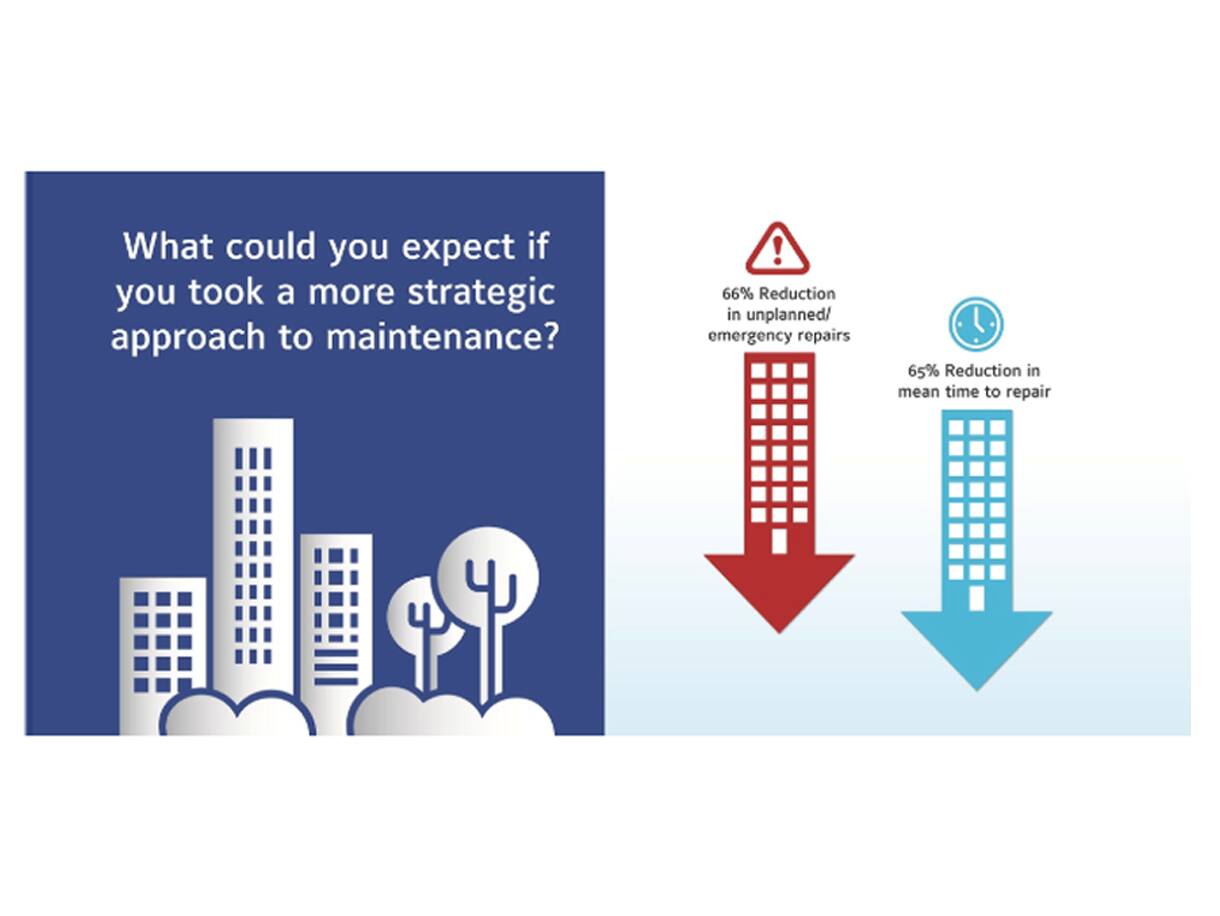 What could you expect if you took a more strategic approach to maintenance?

66% Reduction in unplanned/ emergency repairs

65% Reduction in mean time to repair